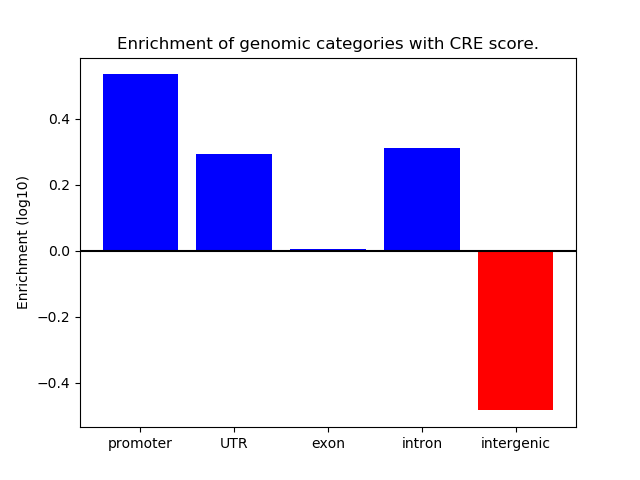 Enrichment of genomic categories with CRE score.

Enrichment (log10)

0.4
0.2
0.0
−0.2
−0.4

promoter
UTR
exon
intron
intergenic